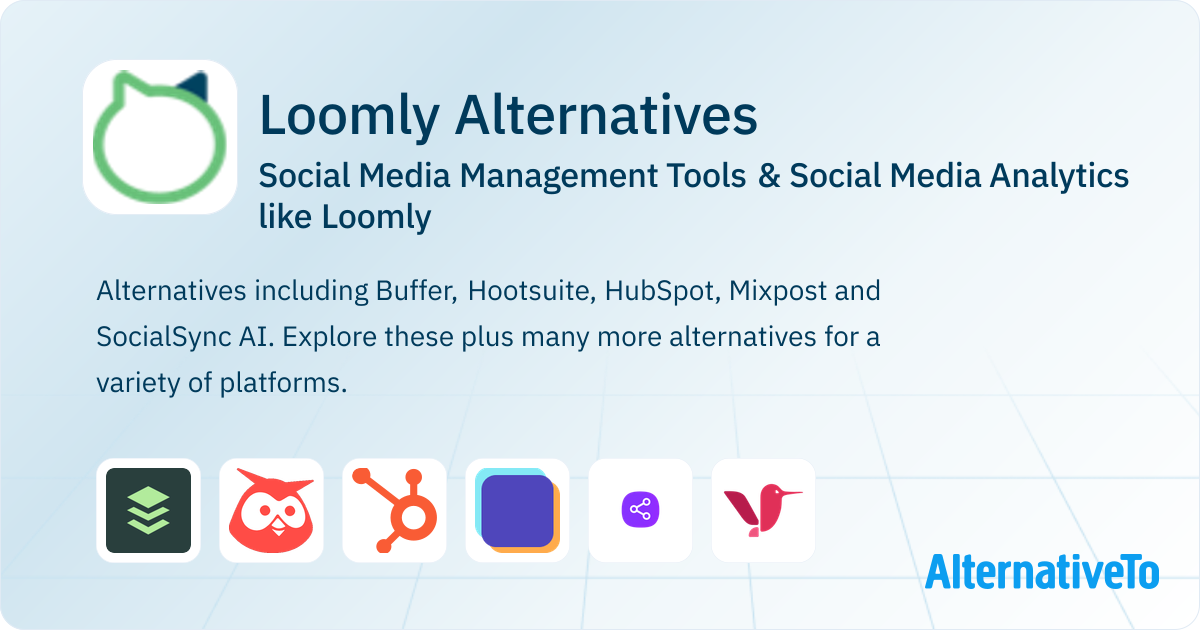 Loomly Alternatives

Social Media Management Tools & Social Media Analytics like Loomly

Alternatives including Buffer, Hootsuite, HubSpot, Mixpost and SocialSync AI. Explore these plus many more alternatives for a variety of platforms.

AlternativeTo